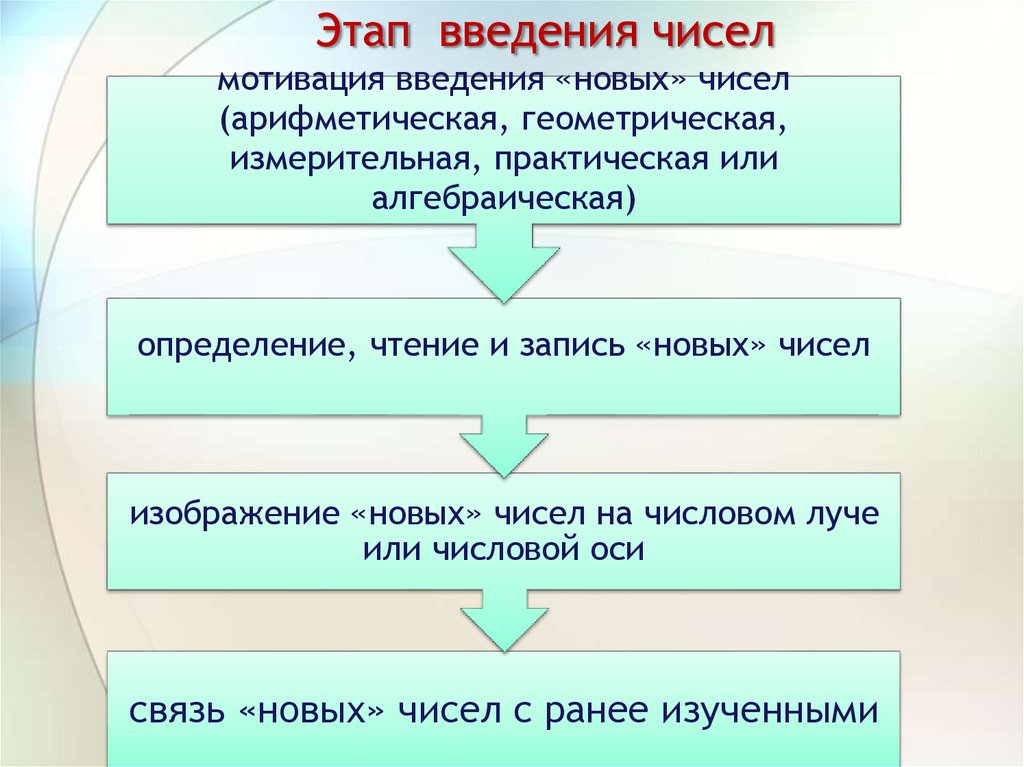 Этап введения чисел

мотивация введения «новых» чисел (арифметическая, геометрическая, измерительная, практическая или алгебраическая)

определение, чтение и запись «новых» чисел

изображение «новых» чисел на числовом луче или числовой оси

связь «новых» чисел с ранее изученными